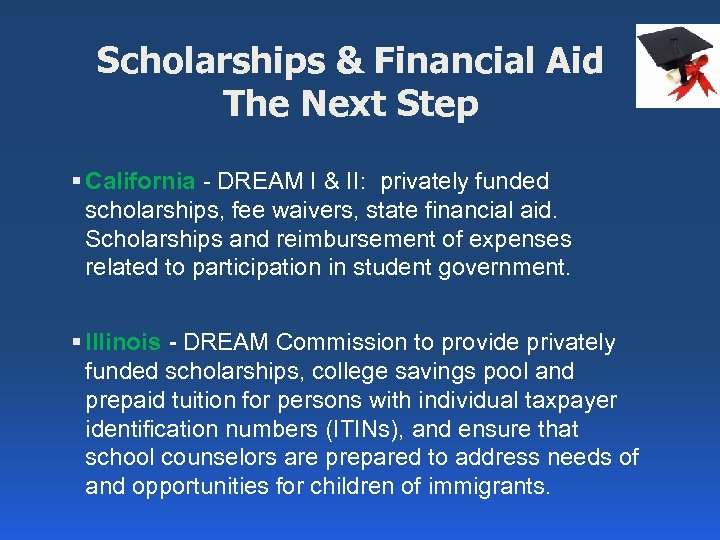 Scholarships & Financial Aid
The Next Step

▪ California - DREAM I & II: privately funded scholarships, fee waivers, state financial aid. Scholarships and reimbursement of expenses related to participation in student government.

▪ Illinois - DREAM Commission to provide privately funded scholarships, college savings pool and prepaid tuition for persons with individual taxpayer identification numbers (ITINs), and ensure that school counselors are prepared to address needs of and opportunities for children of immigrants.